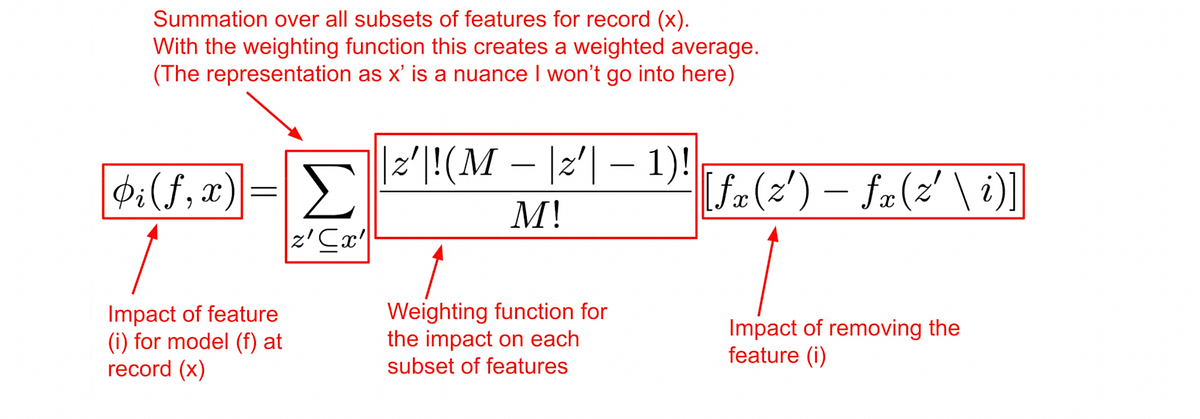 Summation over all subsets of features for record (x). With the weighting function this creates a weighted average. (The representation as x' is a nuance I won't go into here)

$\phi_i(f, x) = \sum_{z' \subseteq x'} \frac{|z'|!(M - |z'| - 1)!}{M!} [f_x(z') - f_x(z' \setminus i)]$

Impact of feature (i) for model (f) at record (x)

Weighting function for the impact on each subset of features

Impact of removing the feature (i)